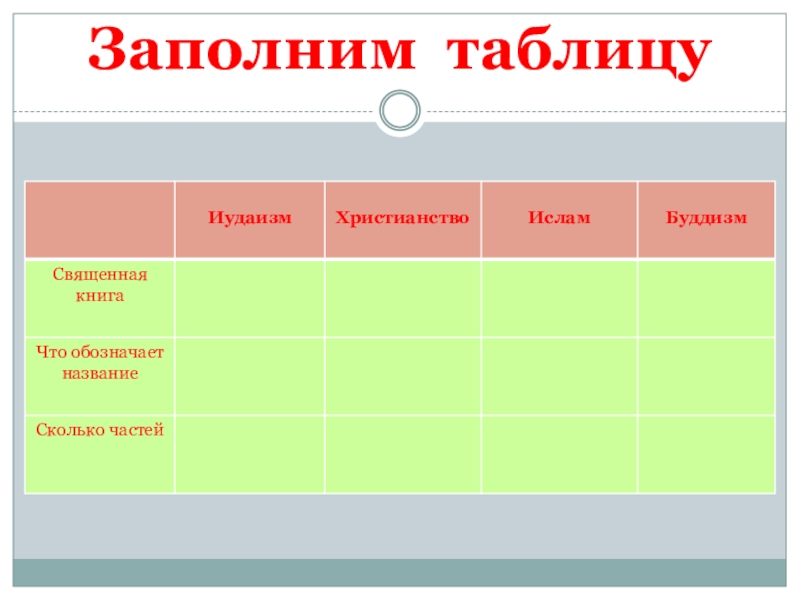 Заполним таблицу

| | Иудаизм | Христианство | Ислам | Буддизм |
|---|---|---|---|---|
| Священная книга | | | | |
| Что обозначает название | | | | |
| Сколько частей | | | | |